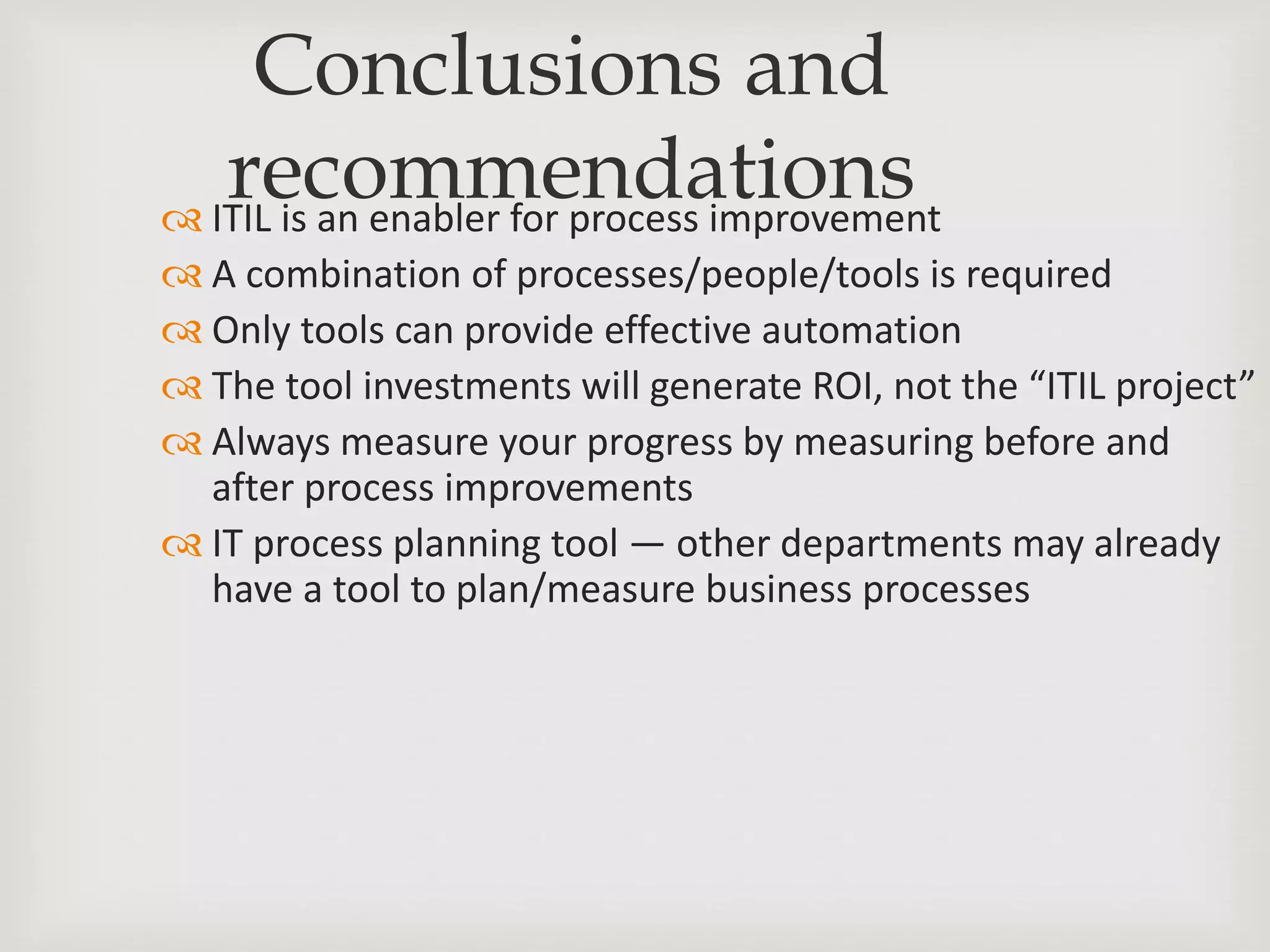 Conclusions and recommendations

ITIL is an enabler for process improvement

A combination of processes/people/tools is required

Only tools can provide effective automation

The tool investments will generate ROI, not the “ITIL project”

Always measure your progress by measuring before and after process improvements

IT process planning tool — other departments may already have a tool to plan/measure business processes